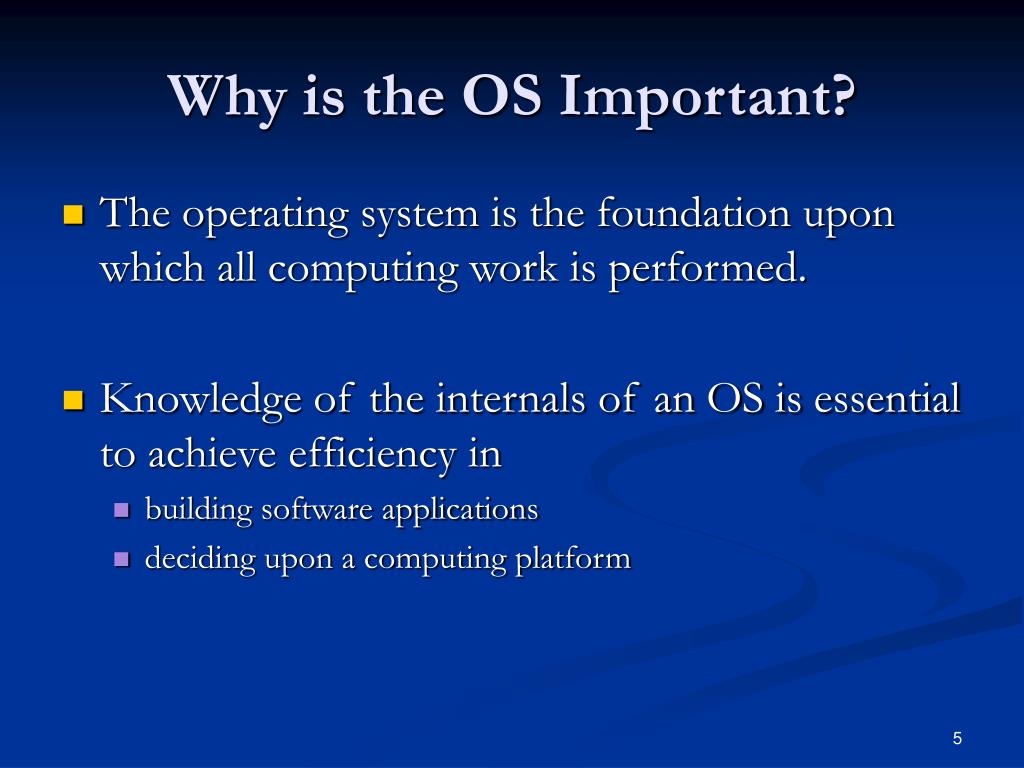 Why is the OS Important?

The operating system is the foundation upon which all computing work is performed.

Knowledge of the internals of an OS is essential to achieve efficiency in

building software applications

deciding upon a computing platform

5